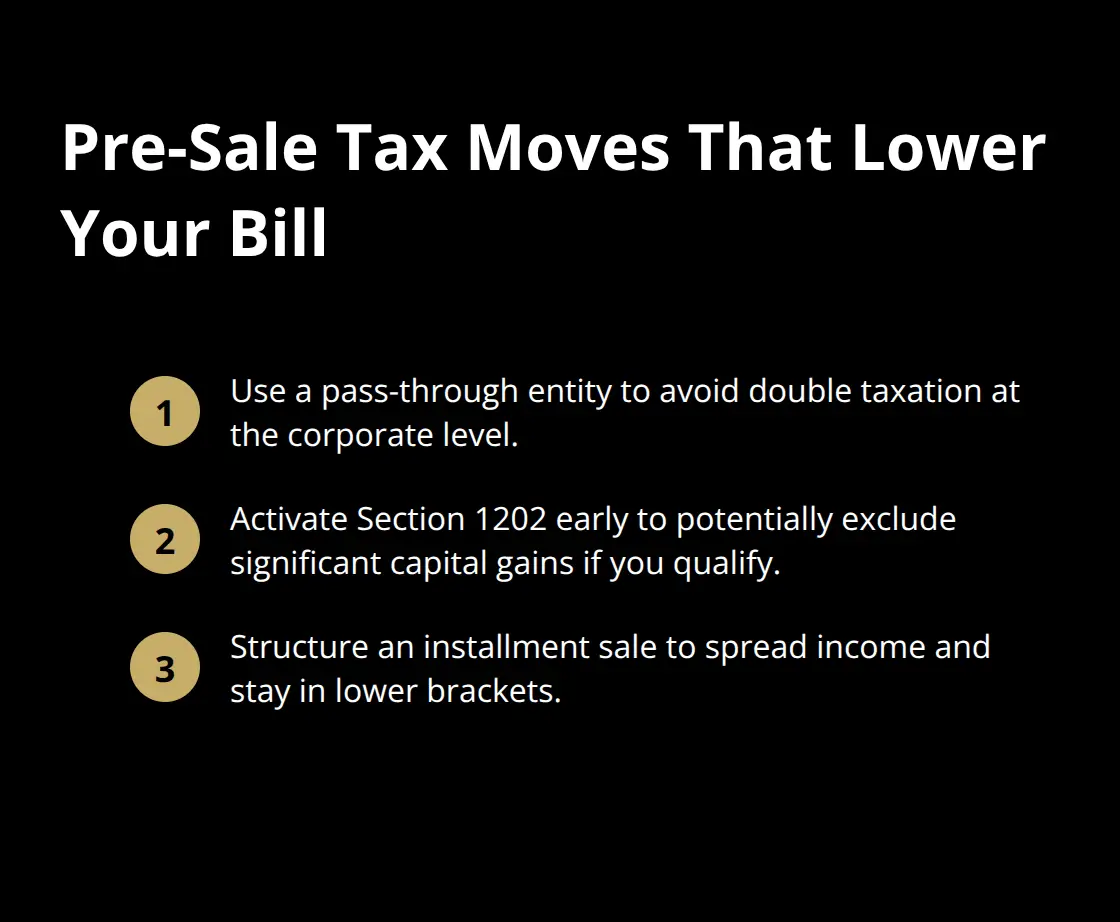 Pre-Sale Tax Moves That Lower Your Bill

1 Use a pass-through entity to avoid double taxation at the corporate level.

2 Activate Section 1202 early to potentially exclude significant capital gains if you qualify.

3 Structure an installment sale to spread income and stay in lower brackets.